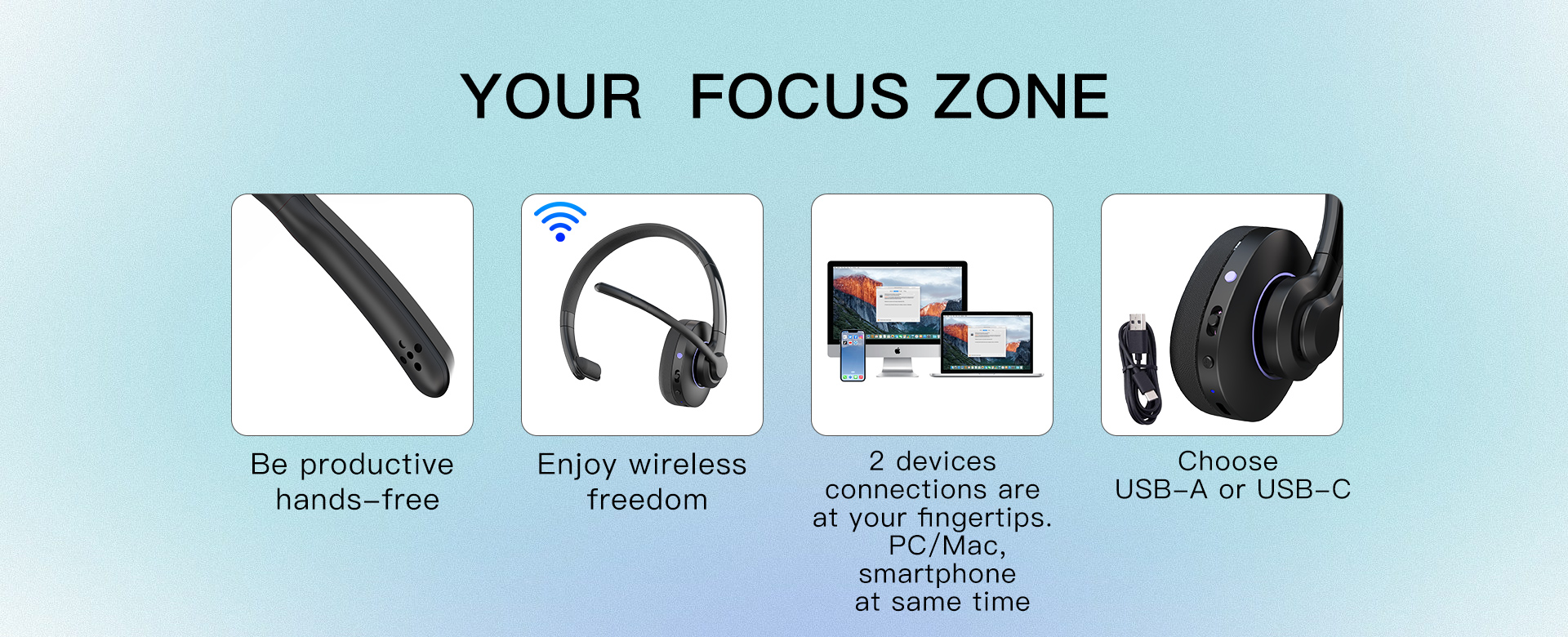 YOUR FOCUS ZONE

Be productive hands-free

Enjoy wireless freedom

2 devices connections are at your fingertips. PC/Mac, smartphone at same time

Choose USB-A or USB-C